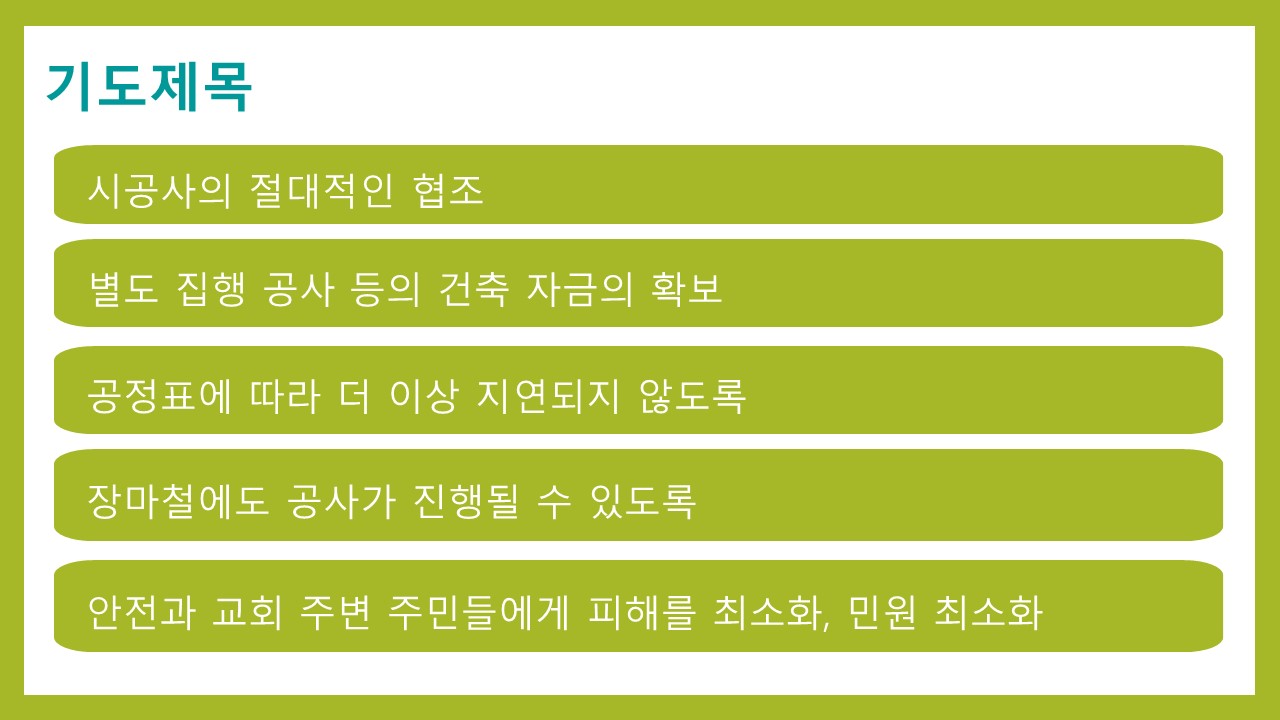 기도제목

시공사의 절대적인 협조

별도 집행 공사 등의 건축 자금의 확보

공정표에 따라 더 이상 지연되지 않도록

장마철에도 공사가 진행될 수 있도록

안전과 교회 주변 주민들에게 피해를 최소화, 민원 최소화